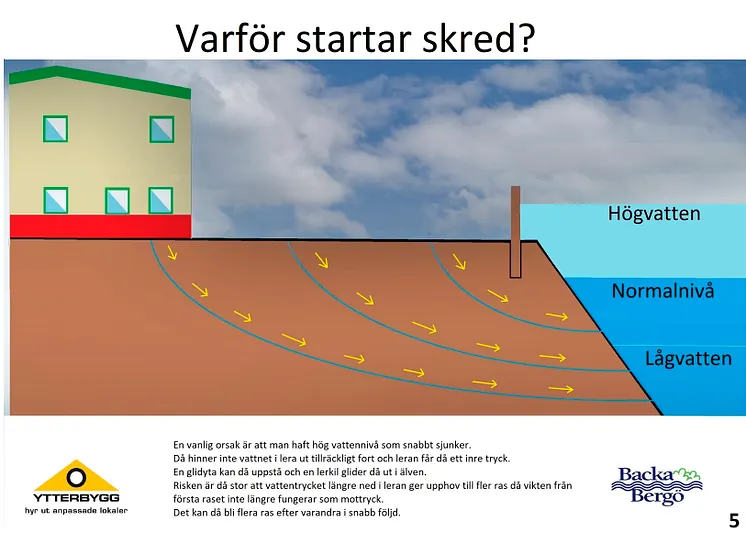 Varför startar skred?

Högvatten

Normalnivå

Lågvatten

YTTERBYGG
hyr ut anpassade lokaler

En vanlig orsak är att man haft hög vattennivå som snabbt sjunker.
Då hinner inte vattnet i lera ut tillräckligt fort och leran får då ett inre tryck.
En glidyta kan då uppstå och en lerkil glider då ut i älven.
Risken är då stor att vattentrycket längre ned i leran ger upphov till fler ras då vikten från första raset inte längre fungerar som mottryck.
Det kan då bli flera ras efter varandra i snabb följd.

Backa Bergö

5